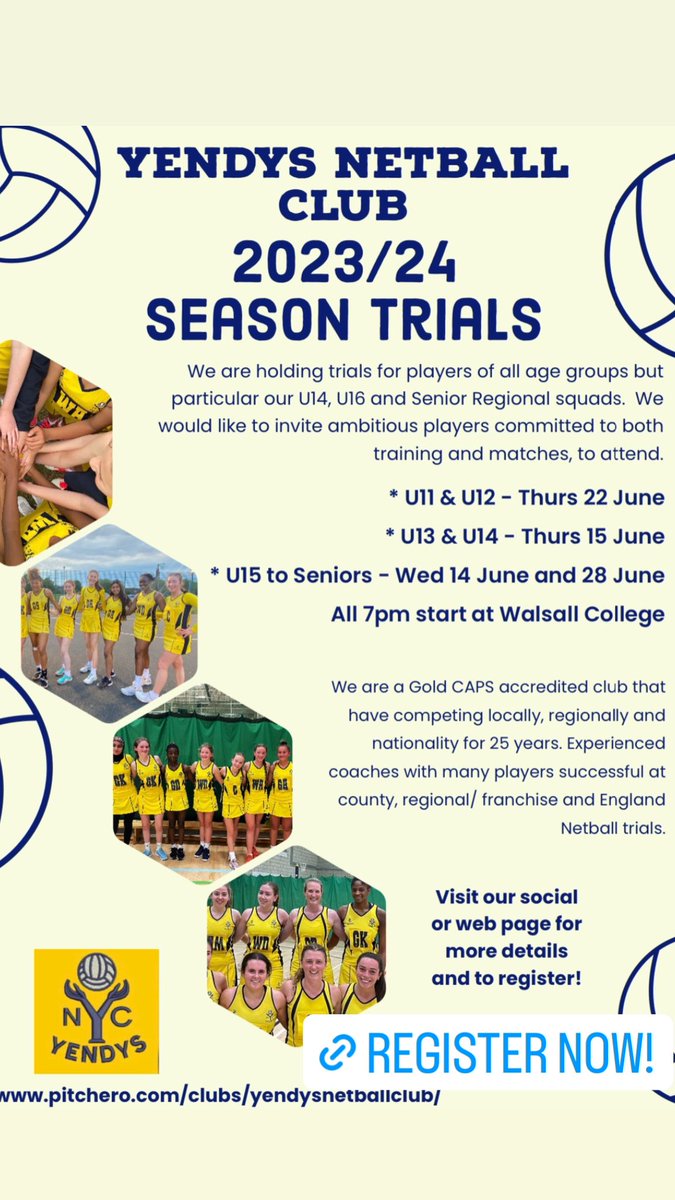 YENDYS NETBALL CLUB
2023/24
SEASON TRIALS

We are holding trials for players of all age groups but particular our U14, U16 and Senior Regional squads. We would like to invite ambitious players committed to both training and matches, to attend.

* U11 & U12 - Thurs 22 June
* U13 & U14 - Thurs 15 June
* U15 to Seniors - Wed 14 June and 28 June
All 7pm start at Walsall College

We are a Gold CAPS accredited club that have competing locally, regionally and nationality for 25 years. Experienced coaches with many players successful at county, regional/ franchise and England Netball trials.

Visit our social or web page for more details and to register!

NYC
YENDYS

REGISTER NOW!

www.pitchero.com/clubs/yendysnetballclub/